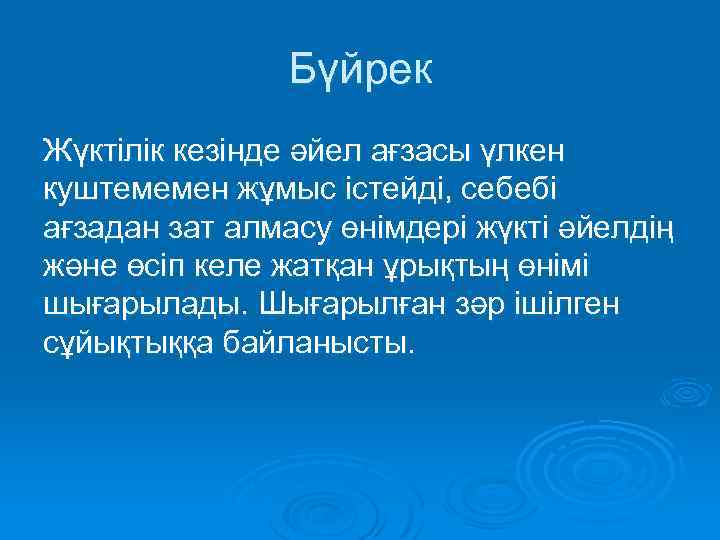 Бүйрек

Жүктілік кезінде әйел ағзасы үлкен куштемемен жұмыс істейді, себебі ағзадан зат алмасу өнімдері жүкті әйелдің және өсіп келе жатқан ұрықтың өнімі шығарылады. Шығарылған зәр ішілген сұйықтыққа байланысты.